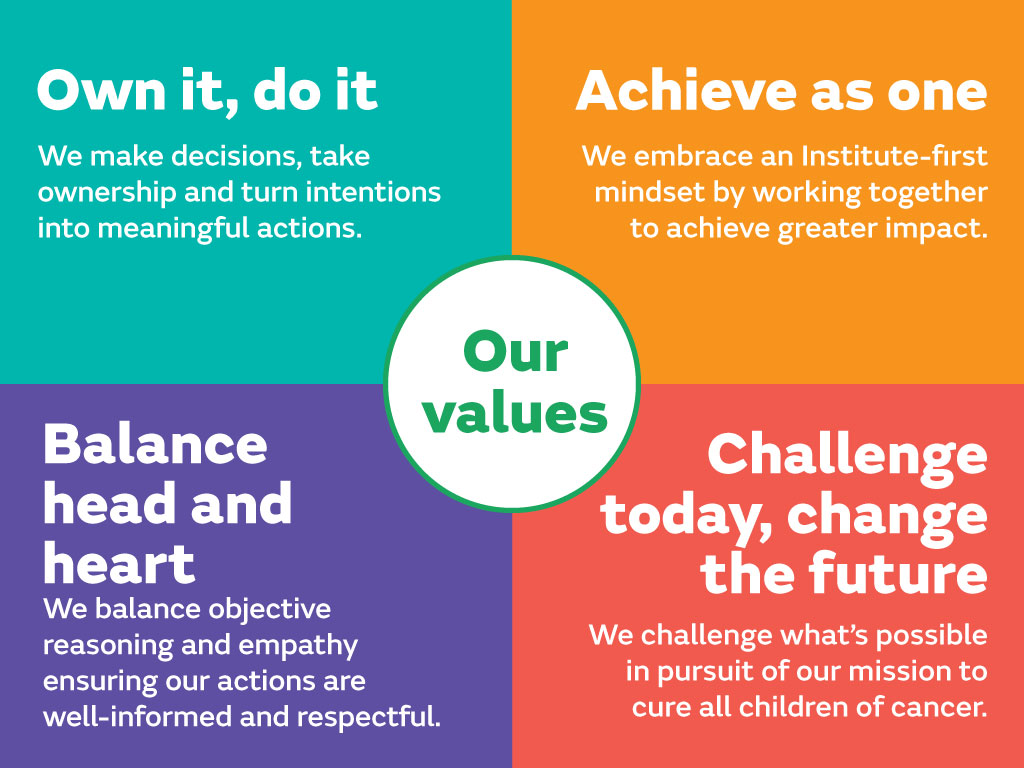 Own it, do it

We make decisions, take ownership and turn intentions into meaningful actions.

Achieve as one

We embrace an Institute-first mindset by working together to achieve greater impact.

Our values

Balance head and heart

We balance objective reasoning and empathy ensuring our actions are well-informed and respectful.

Challenge today, change the future

We challenge what's possible in pursuit of our mission to cure all children of cancer.